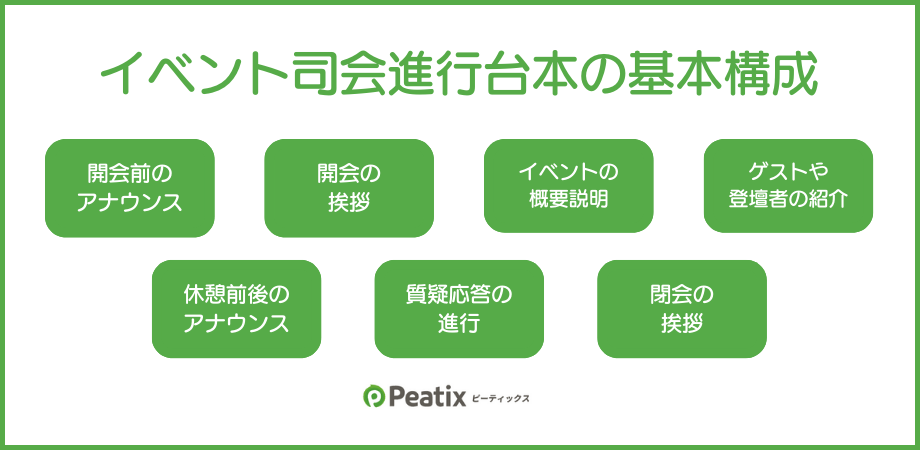 イベント司会進行台本の基本構成

開会前のアナウンス

開会の挨拶

イベントの概要説明

ゲストや登壇者の紹介

休憩前後のアナウンス

質疑応答の進行

閉会の挨拶

Peatix ピーティックス